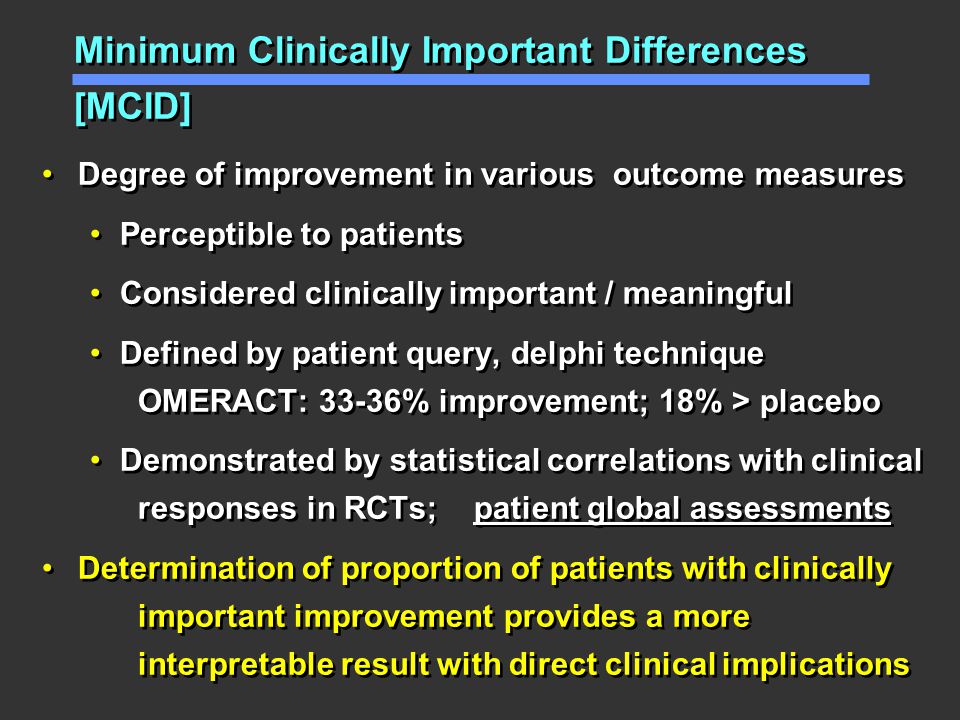 Minimum Clinically Important Differences [MCID]

• Degree of improvement in various outcome measures

• Perceptible to patients

• Considered clinically important / meaningful

• Defined by patient query, delphi technique
OMERACT: 33-36% improvement; 18% > placebo

• Demonstrated by statistical correlations with clinical responses in RCTs; patient global assessments

• Determination of proportion of patients with clinically important improvement provides a more interpretable result with direct clinical implications